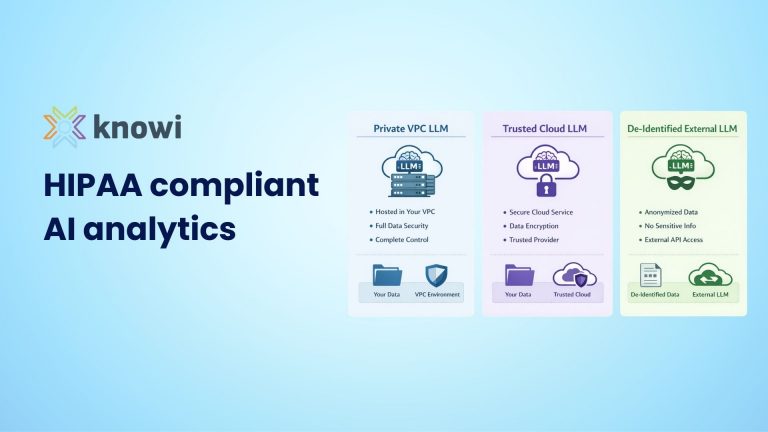 knowi

HIPAA compliant AI analytics

Private VPC LLM

LLM

• Hosted in Your VPC
• Full Data Security
• Complete Control

Your Data
VPC Environment

Trusted Cloud LLM

LLM

• Secure Cloud Service
• Data Encryption
• Trusted Provider

Your Data
Trusted Cloud

De-Identified External LLM

LLM

• Anonymized Data
• No Sensitive Info
• External API Access

De-Identified Data
External LLM